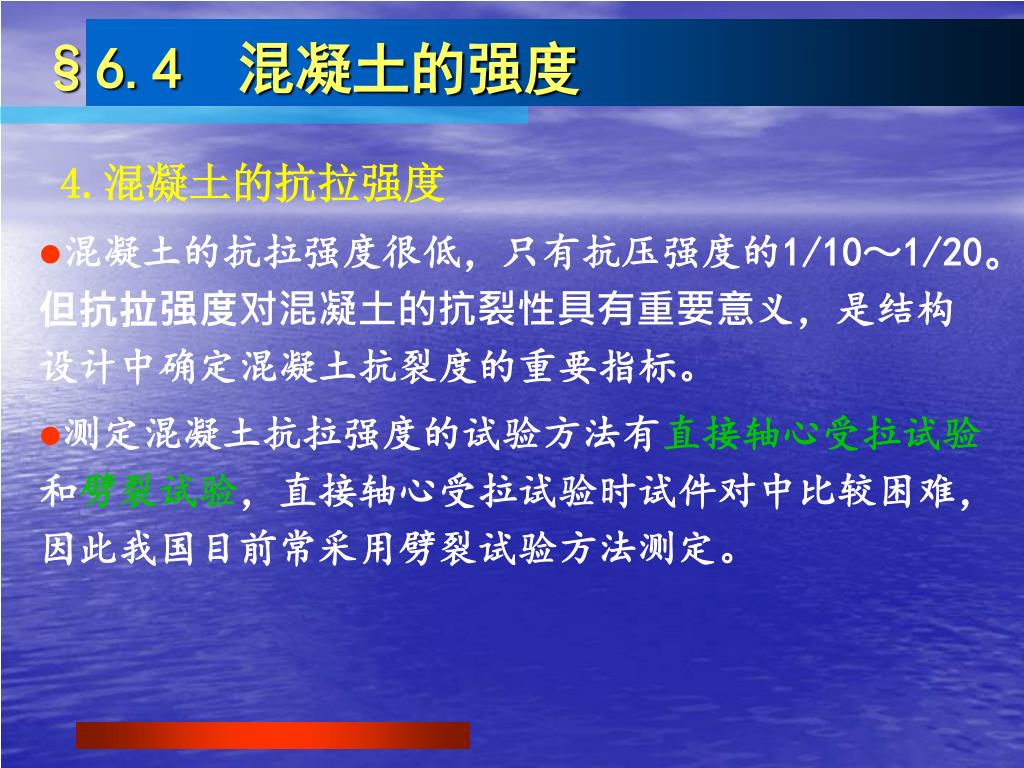 §6.4　混凝土的强度

4.混凝土的抗拉强度

●混凝土的抗拉强度很低，只有抗压强度的1/10～1/20。但抗拉强度对混凝土的抗裂性具有重要意义，是结构设计中确定混凝土抗裂度的重要指标。

●测定混凝土抗拉强度的试验方法有直接轴心受拉试验和劈裂试验，直接轴心受拉试验时试件对中比较困难，因此我国目前常采用劈裂试验方法测定。